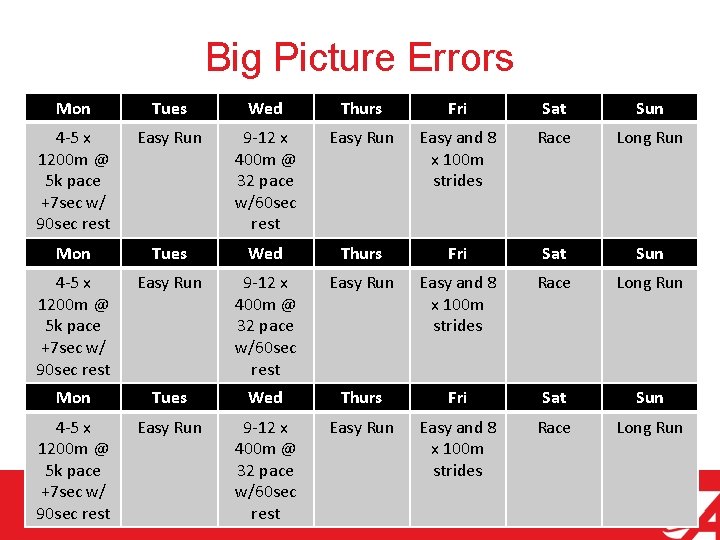 Big Picture Errors

| Mon | Tues | Wed | Thurs | Fri | Sat | Sun |
|---|---|---|---|---|---|---|
| 4-5 x 1200m @ 5k pace +7sec w/ 90sec rest | Easy Run | 9-12 x 400m @ 32 pace w/60sec rest | Easy Run | Easy and 8 x 100m strides | Race | Long Run |
| Mon | Tues | Wed | Thurs | Fri | Sat | Sun |
| 4-5 x 1200m @ 5k pace +7sec w/ 90sec rest | Easy Run | 9-12 x 400m @ 32 pace w/60sec rest | Easy Run | Easy and 8 x 100m strides | Race | Long Run |
| Mon | Tues | Wed | Thurs | Fri | Sat | Sun |
| 4-5 x 1200m @ 5k pace +7sec w/ 90sec rest | Easy Run | 9-12 x 400m @ 32 pace w/60sec rest | Easy Run | Easy and 8 x 100m strides | Race | Long Run |